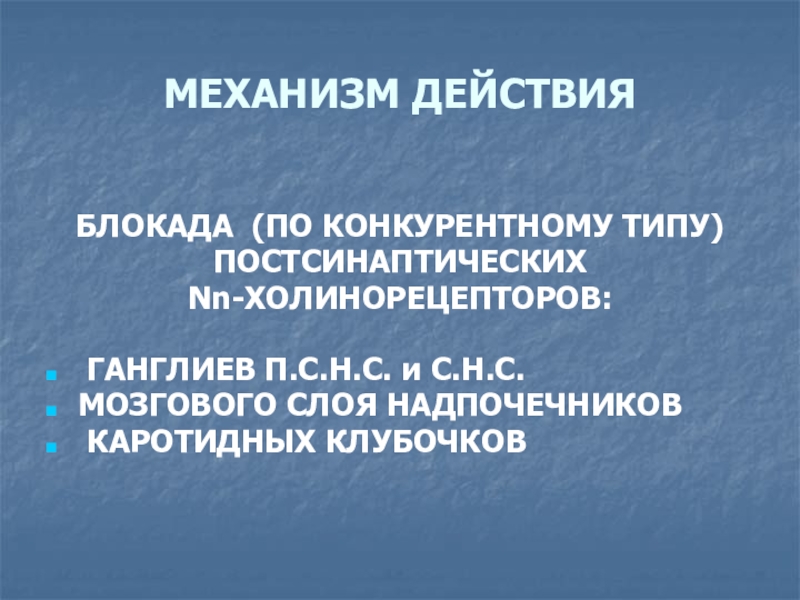 МЕХАНИЗМ ДЕЙСТВИЯ

БЛОКАДА (ПО КОНКУРЕНТНОМУ ТИПУ) ПОСТСИНАПТИЧЕСКИХ Nn-ХОЛИНОРЕЦЕПТОРОВ:

- ГАНГЛИЕВ П.С.Н.С. и С.Н.С.
- МОЗГОВОГО СЛОЯ НАДПОЧЕЧНИКОВ
- КАРОТИДНЫХ КЛУБОЧКОВ